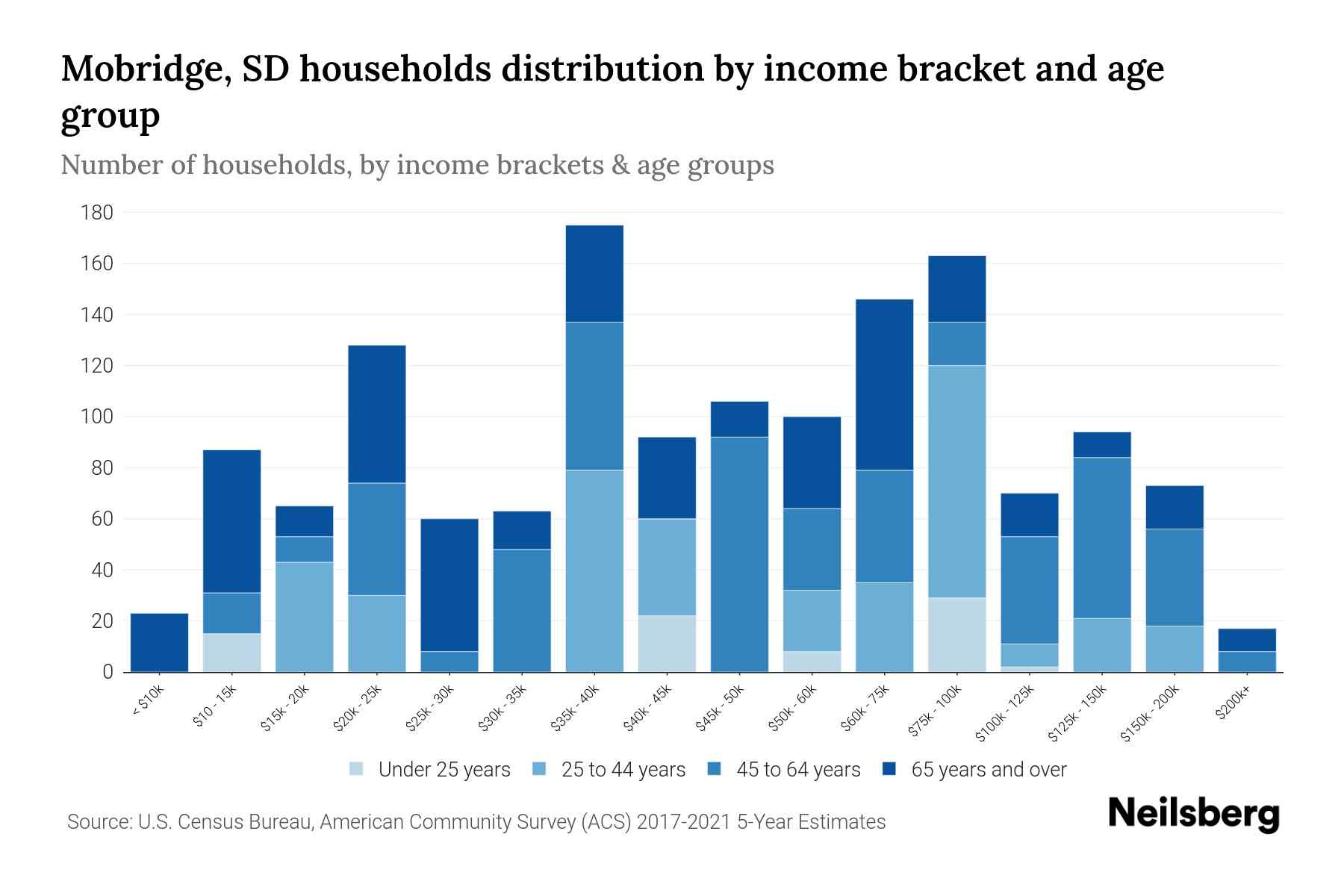 Mobridge, SD households distribution by income bracket and age group

Number of households, by income brackets & age groups

180
160
140
120
100
80
60
40
20
0

< $10k
$10 - 15k
$15k - 20k
$20k - 25k
$25k - 30k
$30k - 35k
$35k - 40k
$40k - 45k
$45k - 50k
$50k - 60k
$60k - 75k
$75k - 100k
$100k - 125k
$125k - 150k
$150k - 200k
$200k+

Under 25 years
25 to 44 years
45 to 64 years
65 years and over

Source: U.S. Census Bureau, American Community Survey (ACS) 2017-2021 5-Year Estimates

Neilsberg